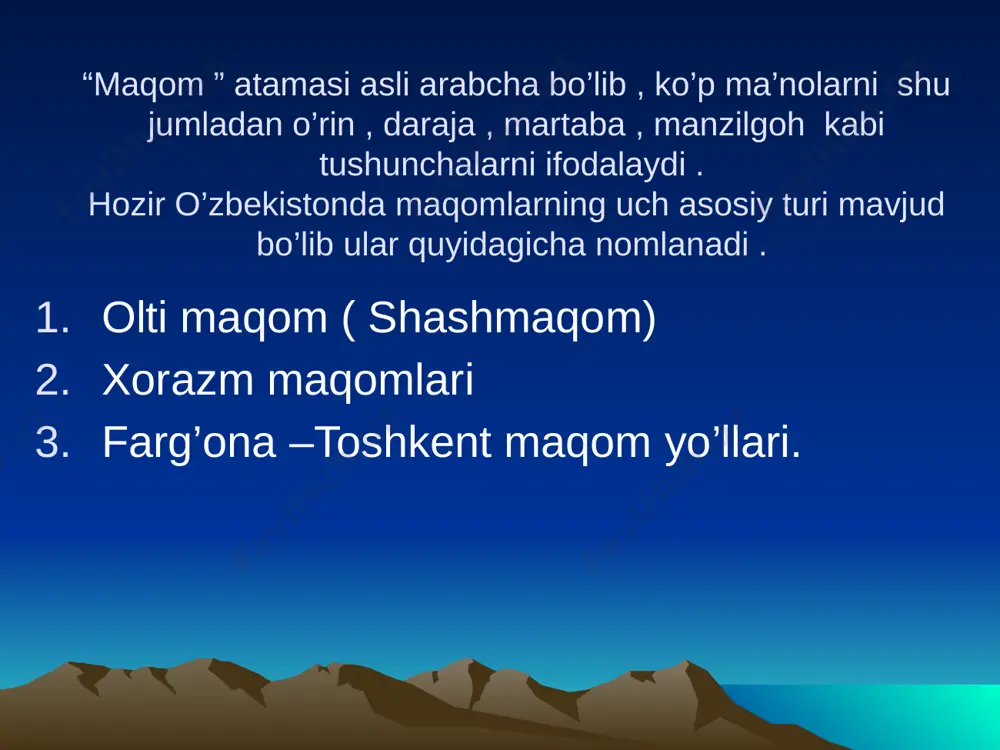 “Maqom ” atamasi asli arabcha bo’lib , ko’p ma’nolarni shu jumladan o’rin , daraja , martaba , manzilgoh kabi tushunchalarni ifodalaydi .
Hozir O’zbekistonda maqomlarning uch asosiy turi mavjud bo’lib ular quyidagicha nomlanadi .

1. Olti maqom ( Shashmaqom)
2. Xorazm maqomlari
3. Farg’ona –Toshkent maqom yo’llari.